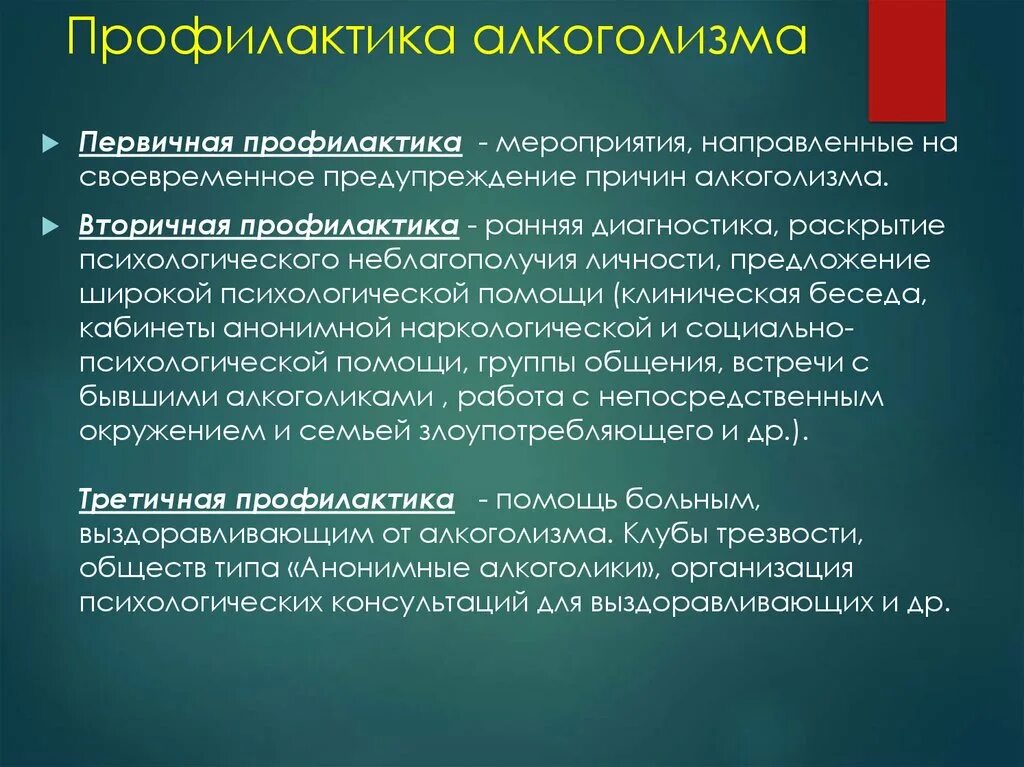 Профилактика алкоголизма

Первичная профилактика - мероприятия, направленные на своевременное предупреждение причин алкоголизма.

Вторичная профилактика - ранняя диагностика, раскрытие психологического неблагополучия личности, предложение широкой психологической помощи (клиническая беседа, кабинеты анонимной наркологической и социально-психологической помощи, группы общения, встречи с бывшими алкоголиками , работа с непосредственным окружением и семьей злоупотребляющего и др.).

Третичная профилактика - помощь больным, выздоравливающим от алкоголизма. Клубы трезвости, обществ типа «Анонимные алкоголики», организация психологических консультаций для выздоравливающих и др.